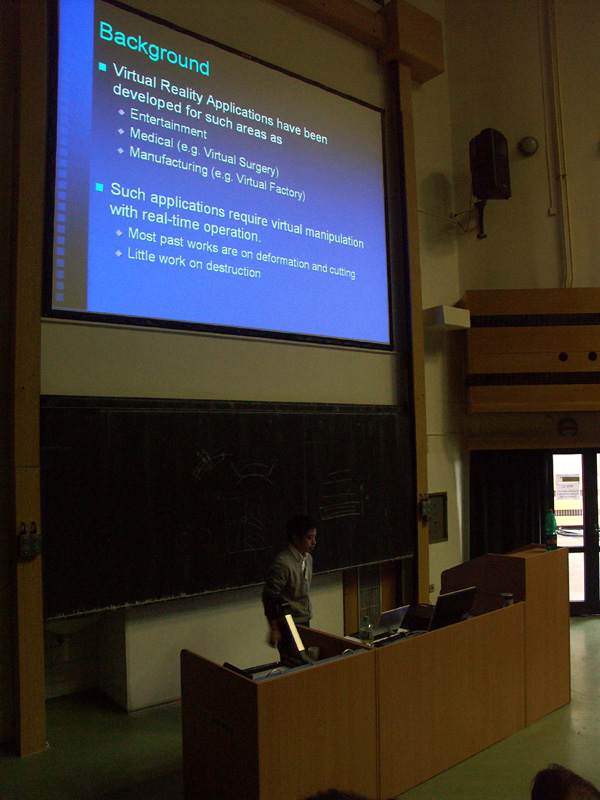 Background

Virtual Reality Applications have been developed for such areas as
Entertainment
Medical (e.g. Virtual Surgery)
Manufacturing (e.g. Virtual Factory)

Such applications require virtual manipulation with real-time operation.
Most past works are on deformation and cutting
Little work on destruction